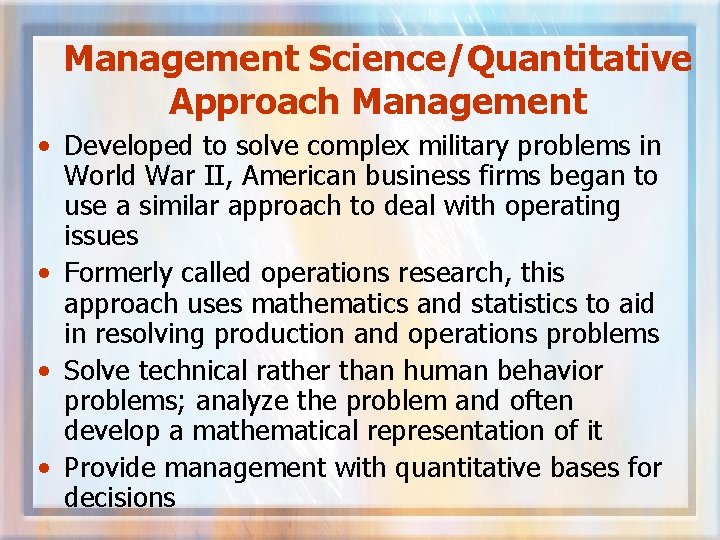 Management Science/Quantitative Approach Management

• Developed to solve complex military problems in World War II, American business firms began to use a similar approach to deal with operating issues

• Formerly called operations research, this approach uses mathematics and statistics to aid in resolving production and operations problems

• Solve technical rather than human behavior problems; analyze the problem and often develop a mathematical representation of it

• Provide management with quantitative bases for decisions